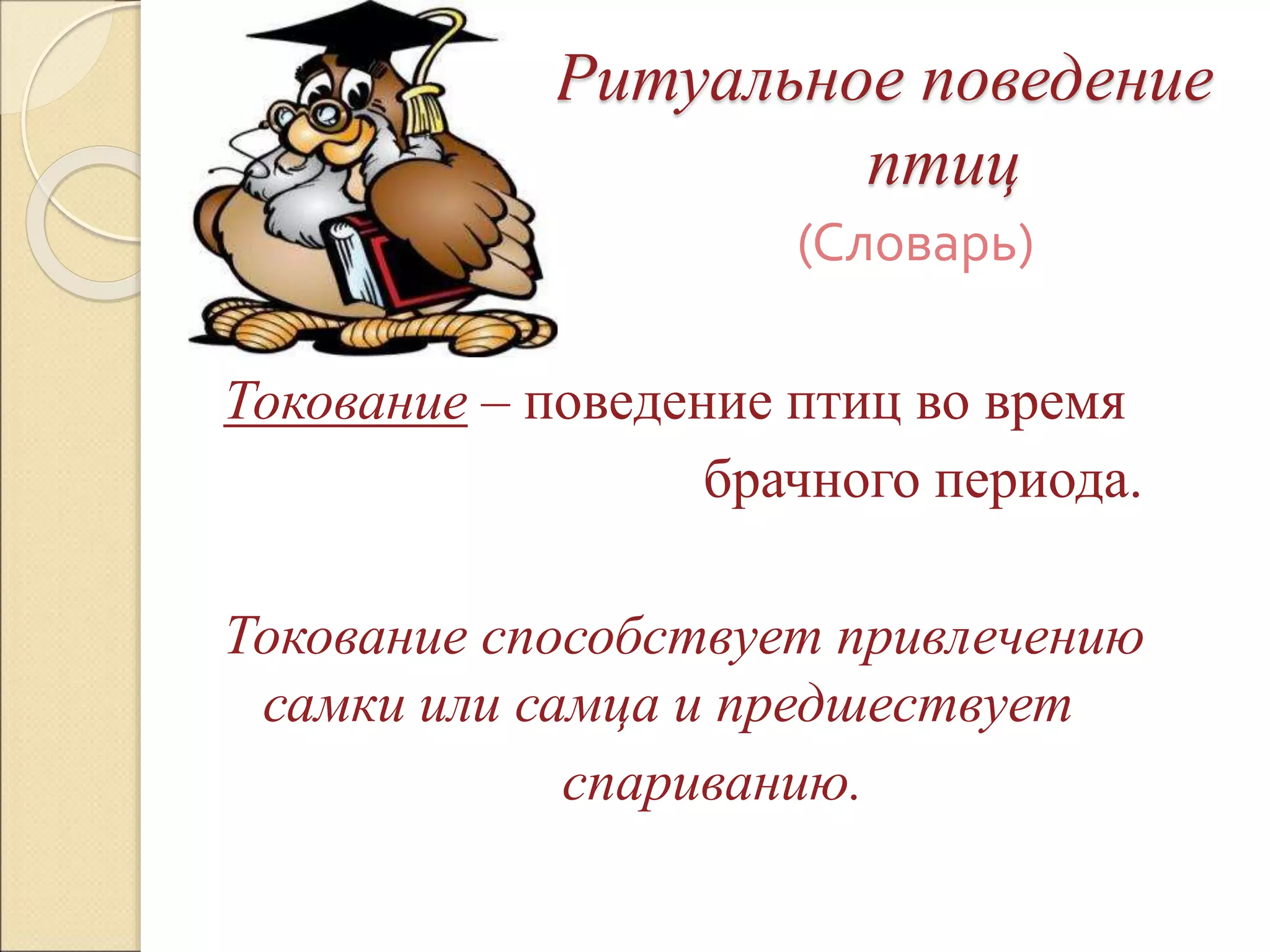 Ритуальное поведение птиц

(Словарь)

Токование – поведение птиц во время брачного периода.

Токование способствует привлечению самки или самца и предшествует спариванию.